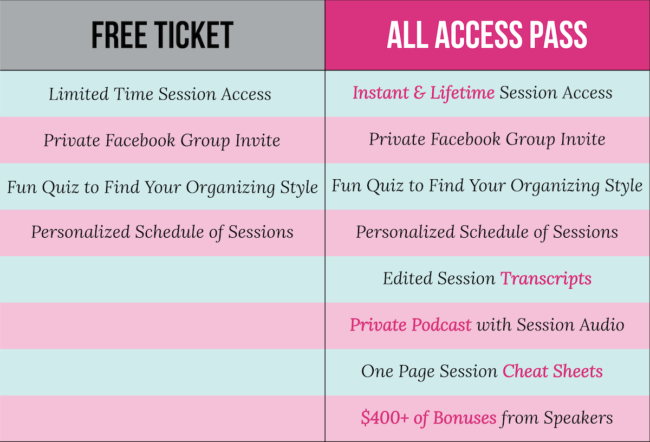 | FREE TICKET | ALL ACCESS PASS |
|---|---|
| Limited Time Session Access | Instant & Lifetime Session Access |
| Private Facebook Group Invite | Private Facebook Group Invite |
| Fun Quiz to Find Your Organizing Style | Fun Quiz to Find Your Organizing Style |
| Personalized Schedule of Sessions | Personalized Schedule of Sessions |
| | Edited Session Transcripts |
| | Private Podcast with Session Audio |
| | One Page Session Cheat Sheets |
| | $400+ of Bonuses from Speakers |